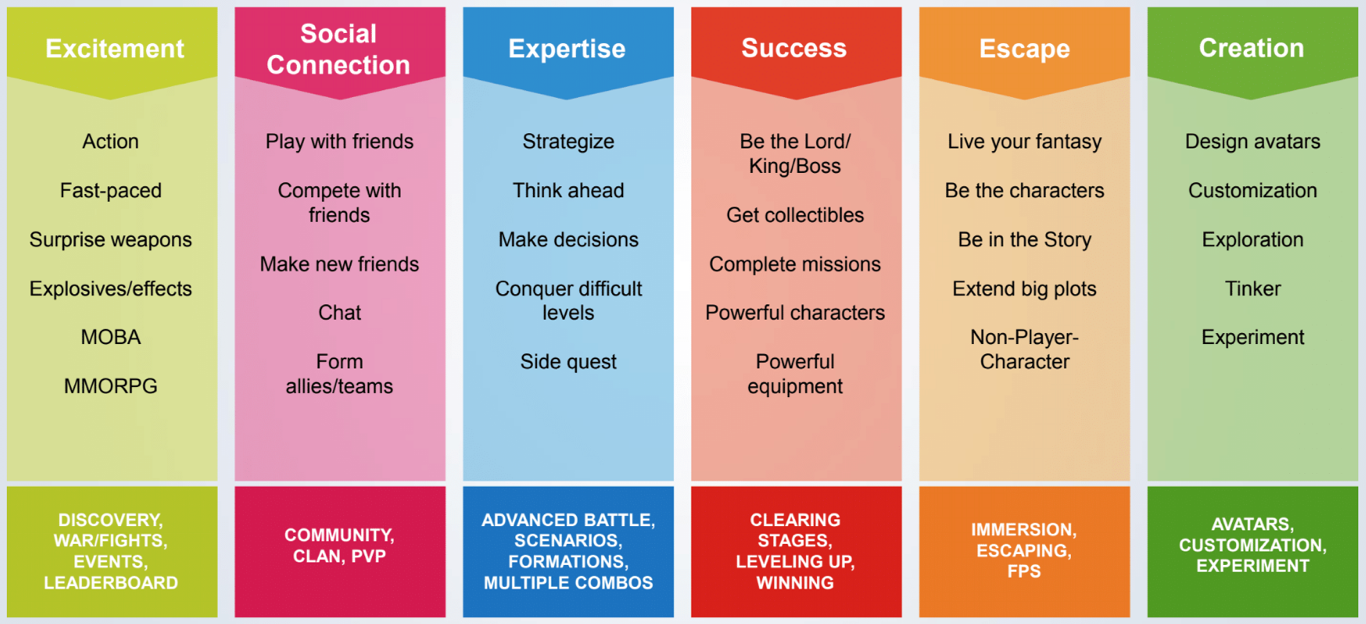 Excitement

Action

Fast-paced

Surprise weapons

Explosives/effects

MOBA

MMORPG

DISCOVERY, WAR/FIGHTS, EVENTS, LEADERBOARD

Social Connection

Play with friends

Compete with friends

Make new friends

Chat

Form allies/teams

COMMUNITY, CLAN, PVP

Expertise

Strategize

Think ahead

Make decisions

Conquer difficult levels

Side quest

ADVANCED BATTLE, SCENARIOS, FORMATIONS, MULTIPLE COMBOS

Success

Be the Lord/ King/Boss

Get collectibles

Complete missions

Powerful characters

Powerful equipment

CLEARING STAGES, LEVELING UP, WINNING

Escape

Live your fantasy

Be the characters

Be in the Story

Extend big plots

Non-Player-Character

IMMERSION, ESCAPING, FPS

Creation

Design avatars

Customization

Exploration

Tinker

Experiment

AVATARS, CUSTOMIZATION, EXPERIMENT